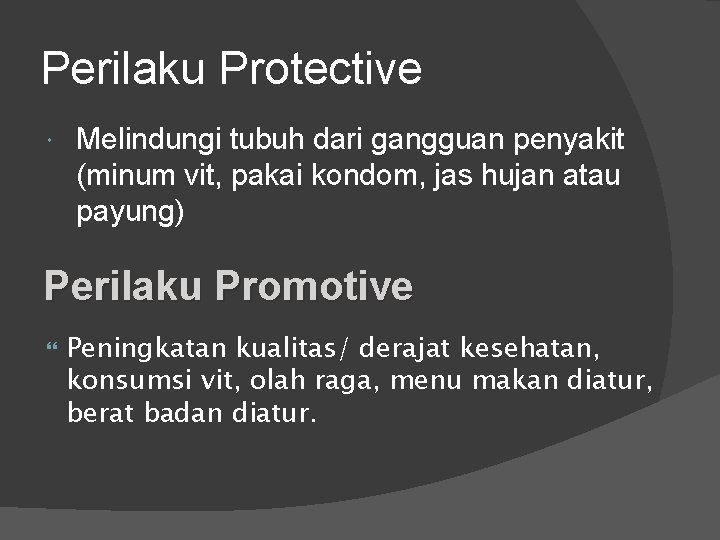 Perilaku Protective

Melindungi tubuh dari gangguan penyakit (minum vit, pakai kondom, jas hujan atau payung)

Perilaku Promotive

Peningkatan kualitas/ derajat kesehatan, konsumsi vit, olah raga, menu makan diatur, berat badan diatur.